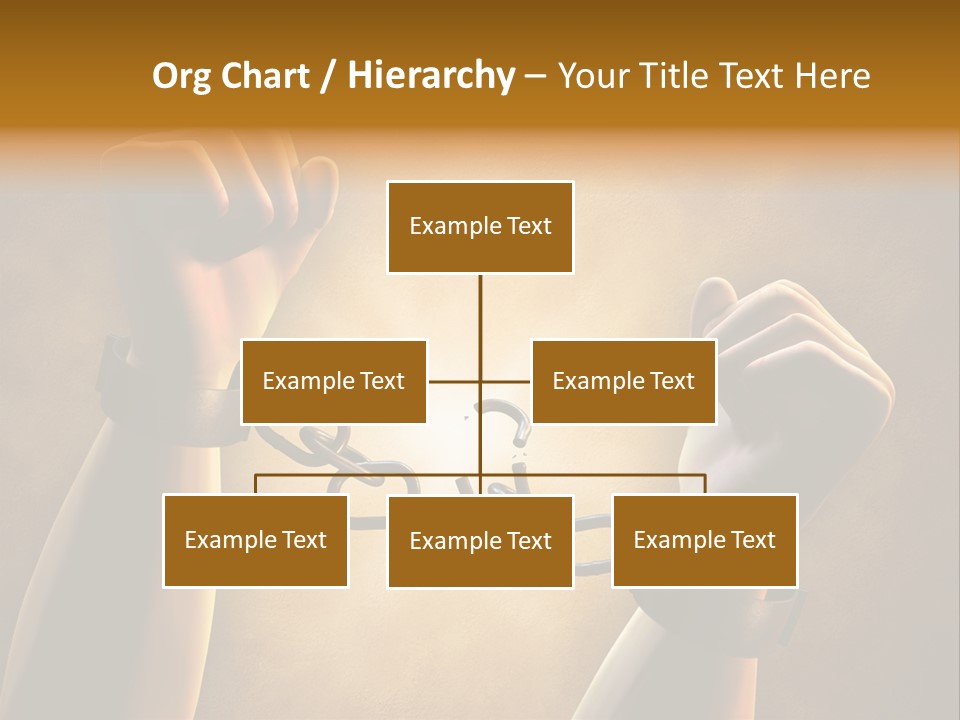 Org Chart / Hierarchy – Your Title Text Here

Example Text

Example Text

Example Text

Example Text

Example Text

Example Text